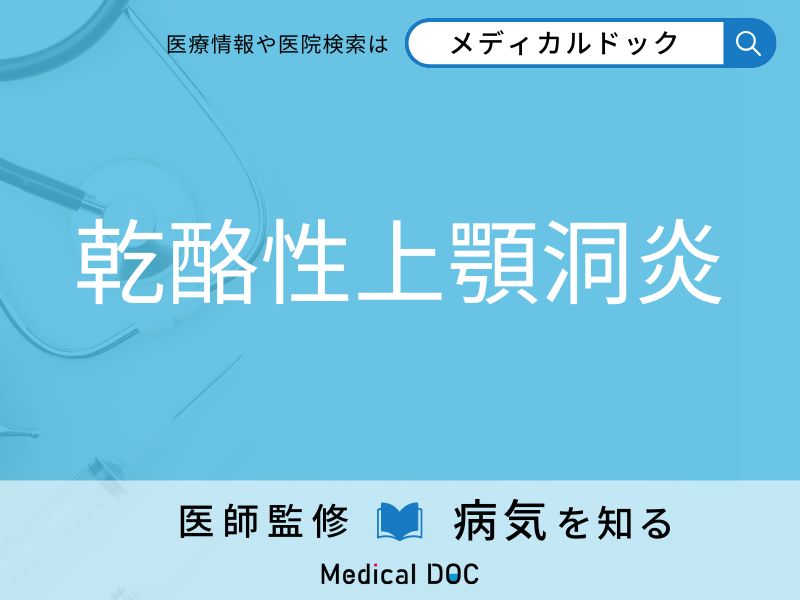 医療情報や医院検索は メディカルドック

乾酪性上顎洞炎

医師監修 病気を知る

Medical DOC